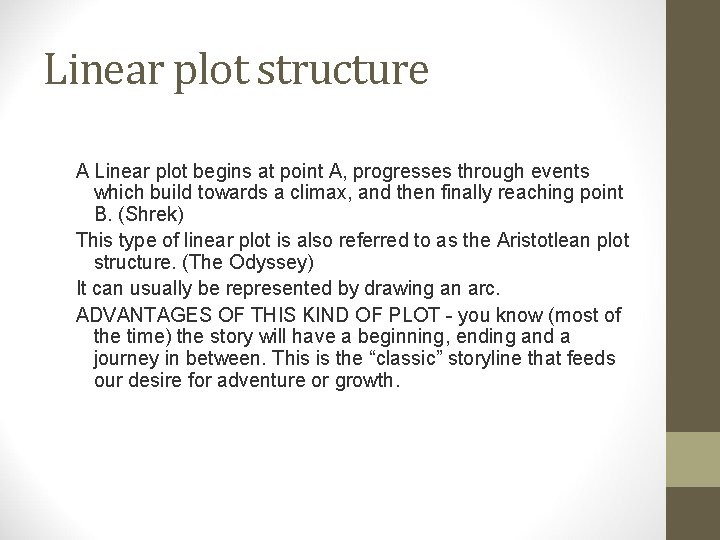 Linear plot structure

A Linear plot begins at point A, progresses through events which build towards a climax, and then finally reaching point B. (Shrek)

This type of linear plot is also referred to as the Aristotlean plot structure. (The Odyssey)

It can usually be represented by drawing an arc.

ADVANTAGES OF THIS KIND OF PLOT - you know (most of the time) the story will have a beginning, ending and a journey in between. This is the “classic” storyline that feeds our desire for adventure or growth.